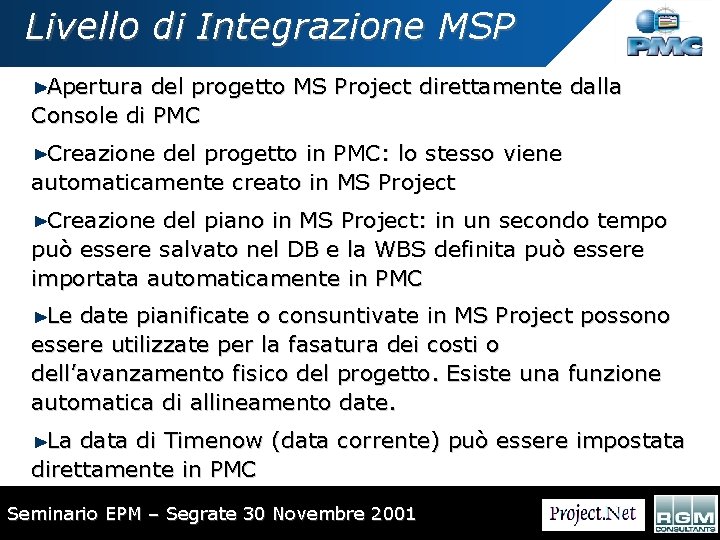 Livello di Integrazione MSP

PMC

►Apertura del progetto MS Project direttamente dalla Console di PMC

►Creazione del progetto in PMC: lo stesso viene automaticamente creato in MS Project

►Creazione del piano in MS Project: in un secondo tempo può essere salvato nel DB e la WBS definita può essere importata automaticamente in PMC

►Le date pianificate o consuntivate in MS Project possono essere utilizzate per la fasatura dei costi o dell'avanzamento fisico del progetto. Esiste una funzione automatica di allineamento date.

►La data di Timenow (data corrente) può essere impostata direttamente in PMC

Seminario EPM – Segrate 30 Novembre 2001

Project.Net

RGM CONSULTANTS